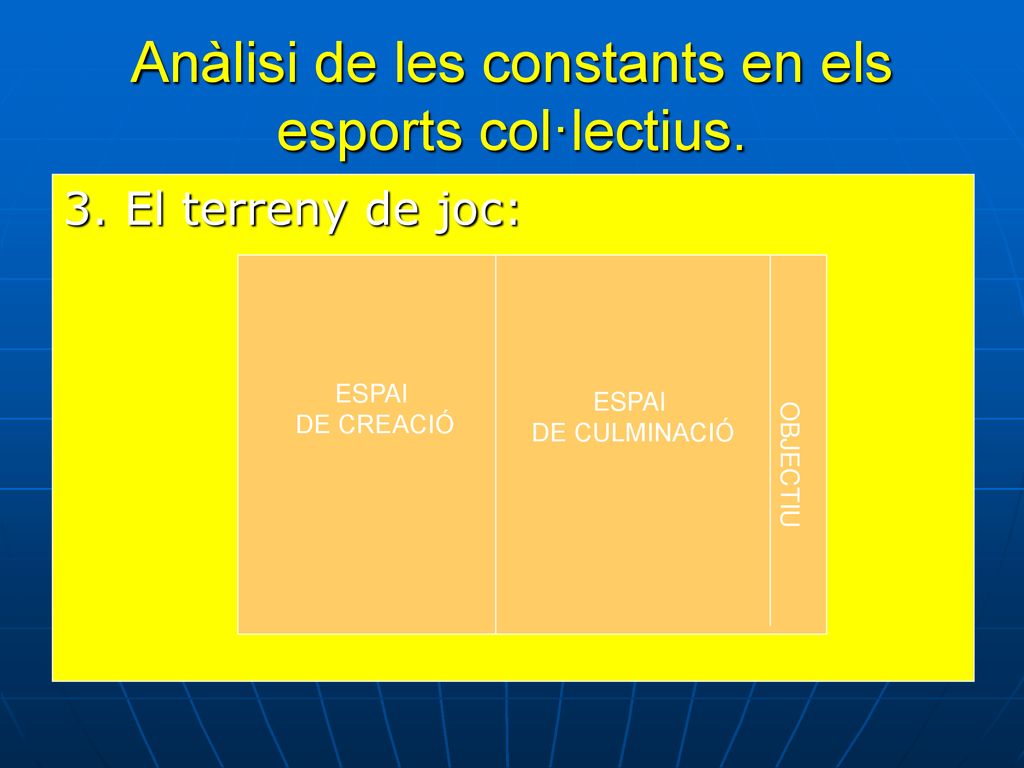 Anàlisi de les constants en els esports col·lectius.

3. El terreny de joc:

ESPAI
DE CREACIÓ

ESPAI
DE CULMINACIÓ

OBJECTIU